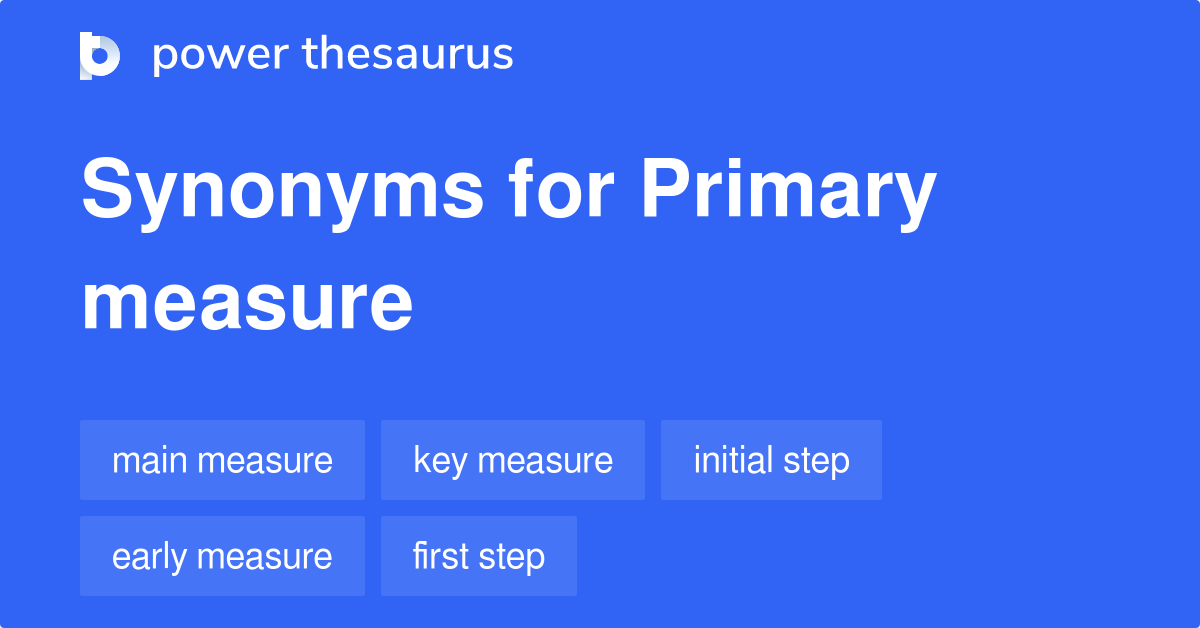 power thesaurus

Synonyms for Primary measure

main measure
key measure
initial step
early measure
first step